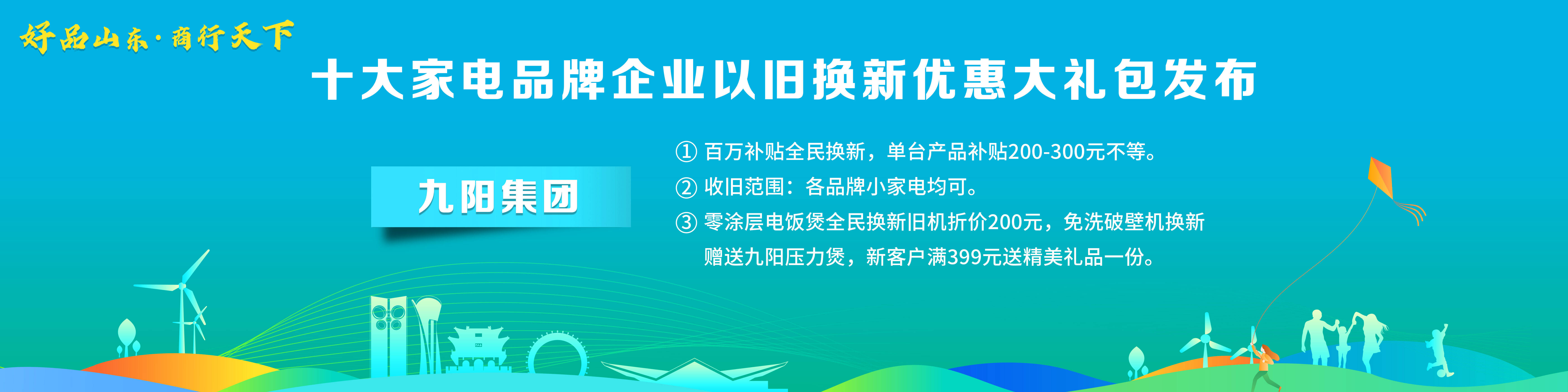 好品山东·商行天下

十大家电品牌企业以旧换新优惠大礼包发布

九阳集团

① 百万补贴全民换新，单台产品补贴200-300元不等。
② 收旧范围：各品牌小家电均可。
③ 零涂层电饭煲全民换新旧机折价200元，免洗破壁机换新赠送九阳压力煲，新客户满399元送精美礼品一份。